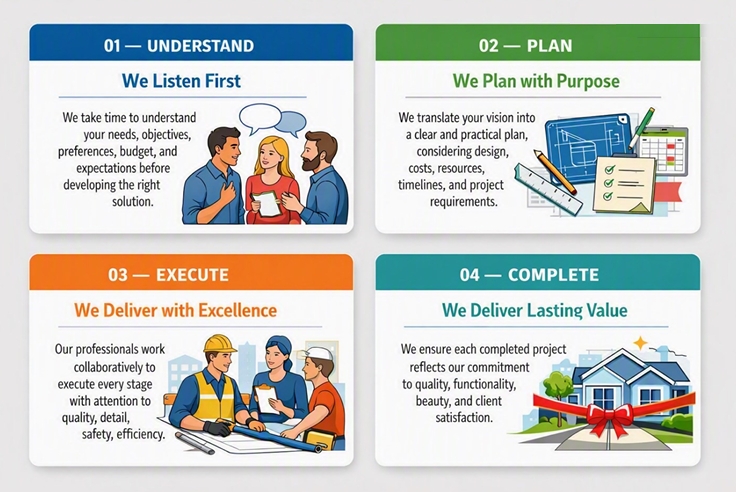 01 — UNDERSTAND

We Listen First

We take time to understand your needs, objectives, preferences, budget, and expectations before developing the right solution.

02 — PLAN

We Plan with Purpose

We translate your vision into a clear and practical plan, considering design, costs, resources, timelines, and project requirements.

03 — EXECUTE

We Deliver with Excellence

Our professionals work collaboratively to execute every stage with attention to quality, detail, safety, efficiency.

04 — COMPLETE

We Deliver Lasting Value

We ensure each completed project reflects our commitment to quality, functionality, beauty, and client satisfaction.